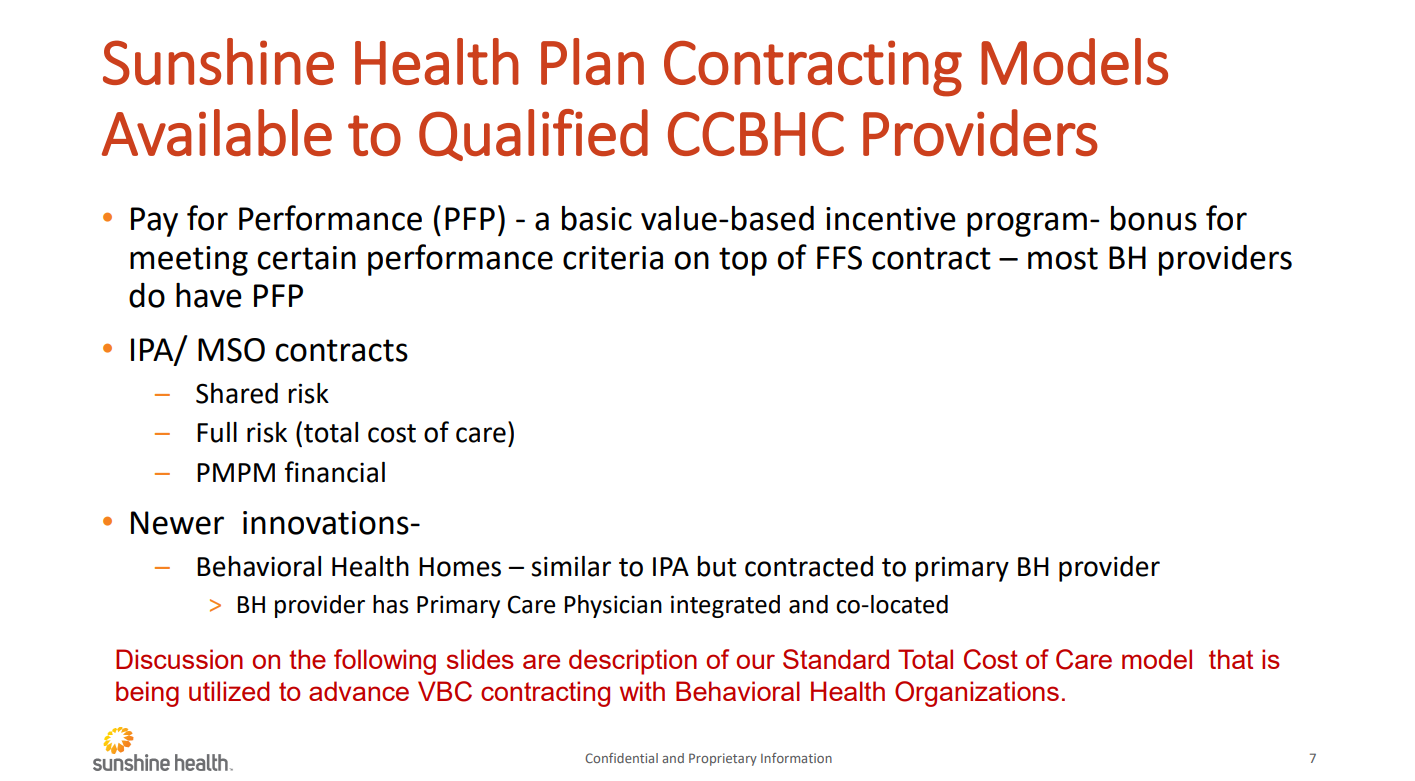 Sunshine Health Plan Contracting Models Available to Qualified CCBHC Providers

• Pay for Performance (PFP) - a basic value-based incentive program- bonus for meeting certain performance criteria on top of FFS contract – most BH providers do have PFP

• IPA/ MSO contracts
– Shared risk
– Full risk (total cost of care)
– PMPM financial

• Newer innovations-
– Behavioral Health Homes – similar to IPA but contracted to primary BH provider
> BH provider has Primary Care Physician integrated and co-located

Discussion on the following slides are description of our Standard Total Cost of Care model that is being utilized to advance VBC contracting with Behavioral Health Organizations.

sunshine health.

Confidential and Proprietary Information

7